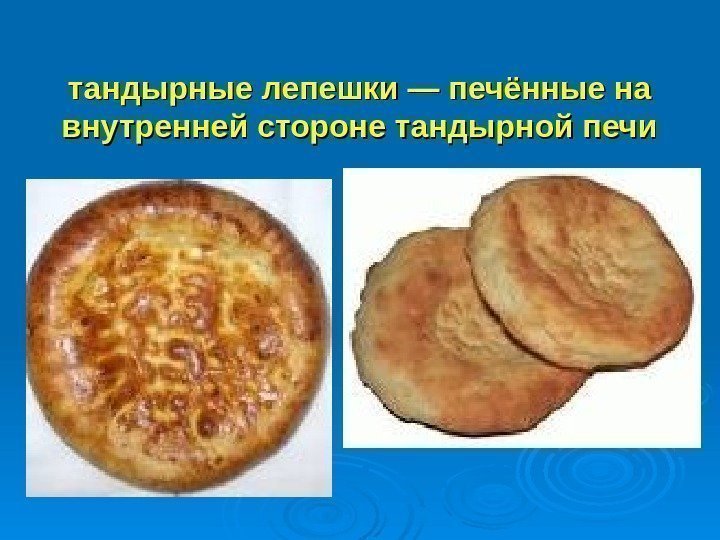 тандырные лепешки — печённые на внутренней стороне тандырной печи